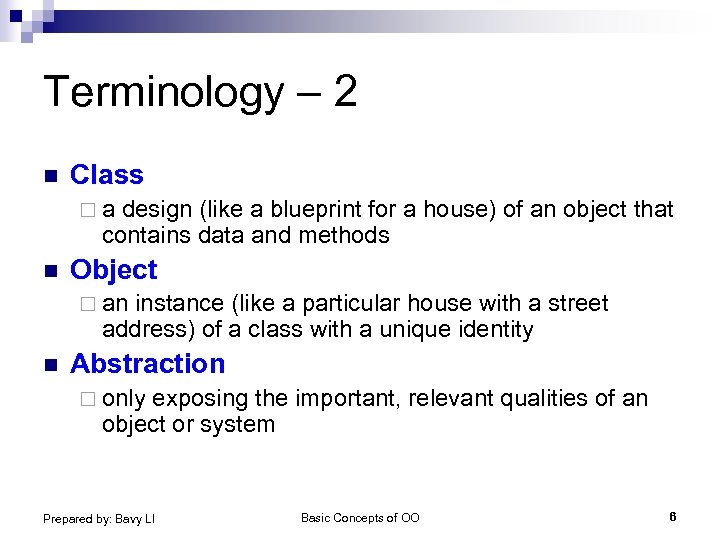 Terminology – 2

Class
a design (like a blueprint for a house) of an object that contains data and methods

Object
an instance (like a particular house with a street address) of a class with a unique identity

Abstraction
only exposing the important, relevant qualities of an object or system

Prepared by: Bavy LI
Basic Concepts of OO
6